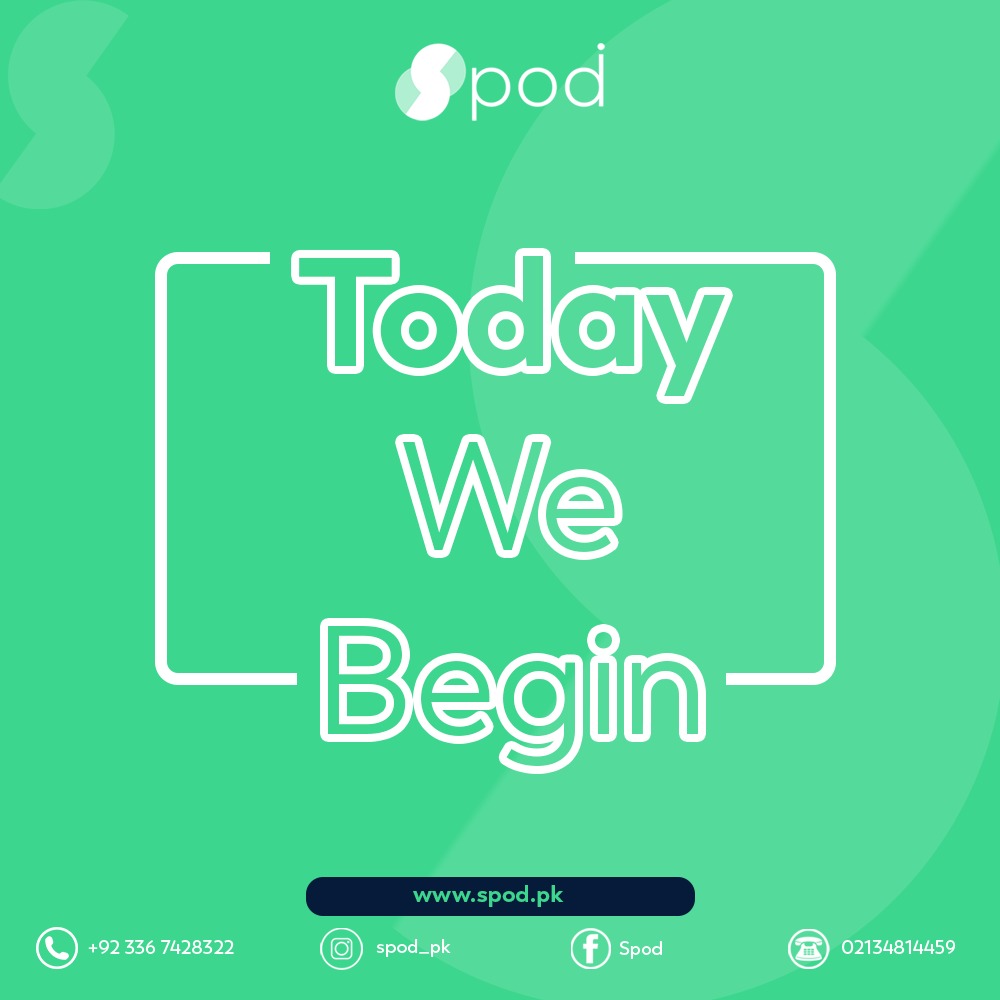 Spod

Today We Begin

www.spod.pk

+92 336 7428322
spod_pk
Spod
02134814459